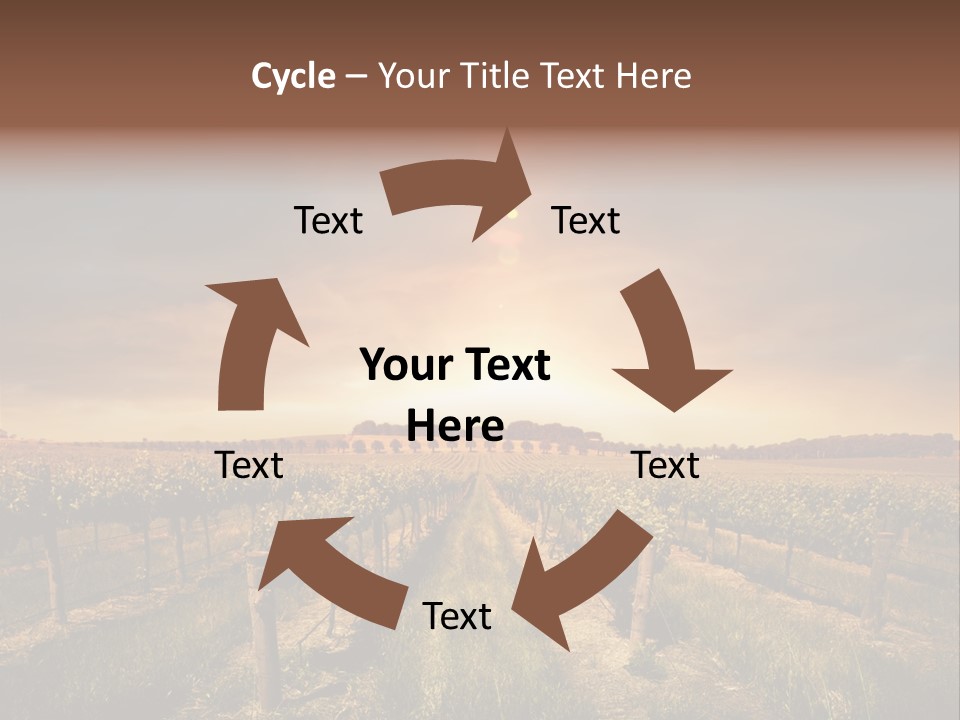 Cycle – Your Title Text Here

Text

Text

Your Text Here

Text

Text

Text